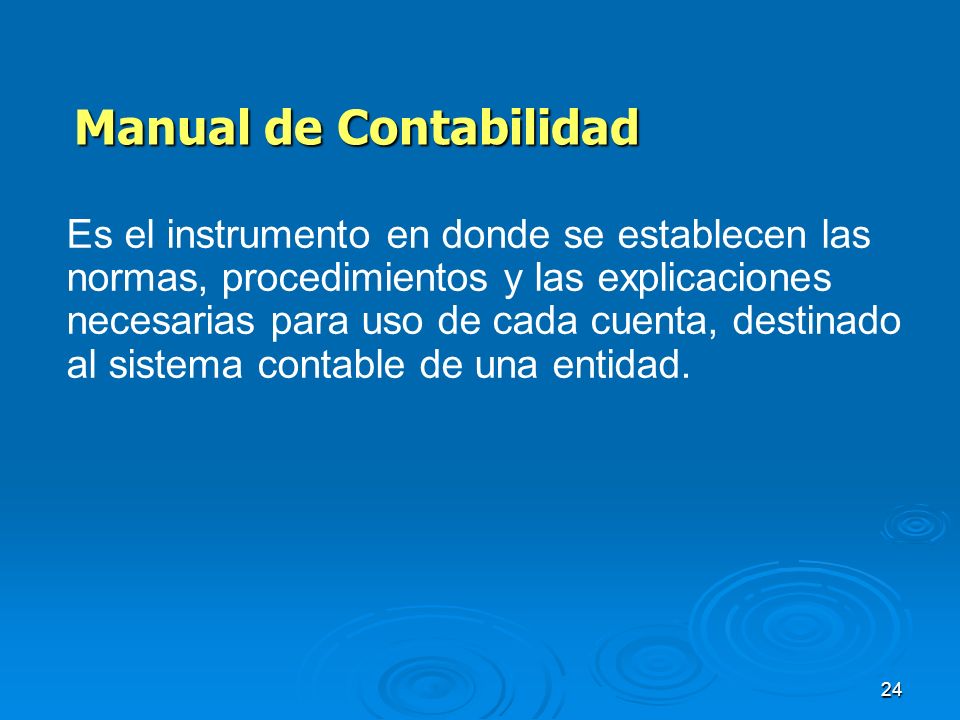 Manual de Contabilidad

Es el instrumento en donde se establecen las normas, procedimientos y las explicaciones necesarias para uso de cada cuenta, destinado al sistema contable de una entidad.

24